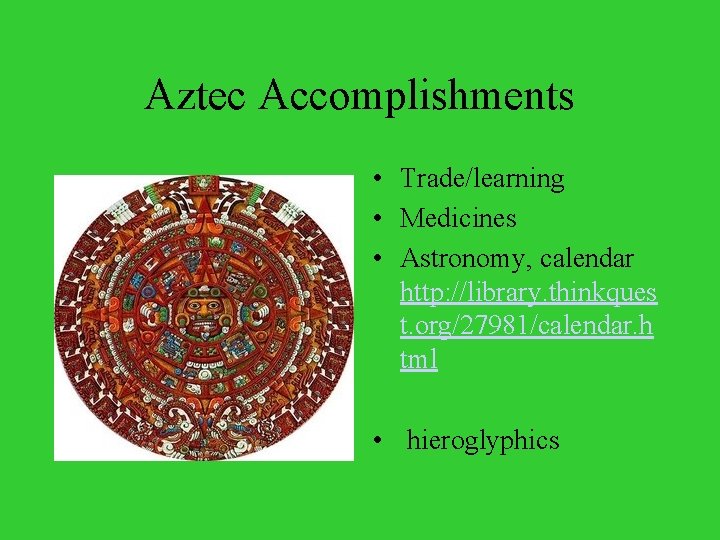 Aztec Accomplishments

• Trade/learning
• Medicines
• Astronomy, calendar http://library.thinkquest.org/27981/calendar.html

• hieroglyphics